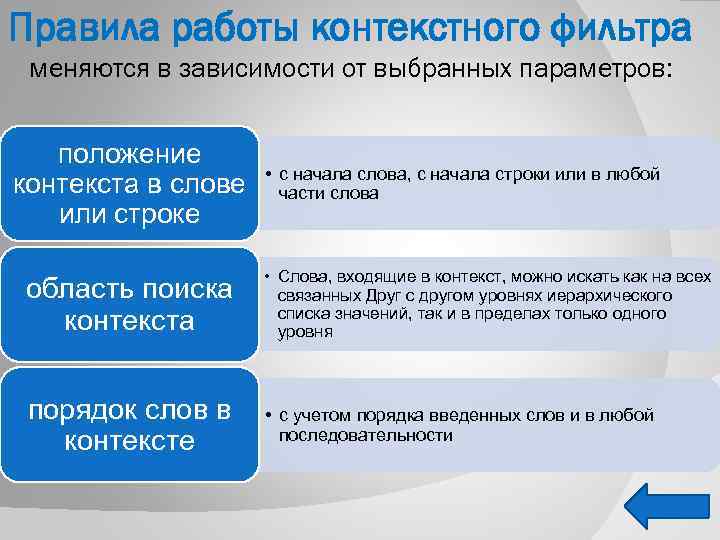 Правила работы контекстного фильтра
меняются в зависимости от выбранных параметров:

положение контекста в слове или строке

• с начала слова, с начала строки или в любой части слова

область поиска контекста

• Слова, входящие в контекст, можно искать как на всех связанных Друг с другом уровнях иерархического списка значений, так и в пределах только одного уровня

порядок слов в контексте

• с учетом порядка введенных слов и в любой последовательности